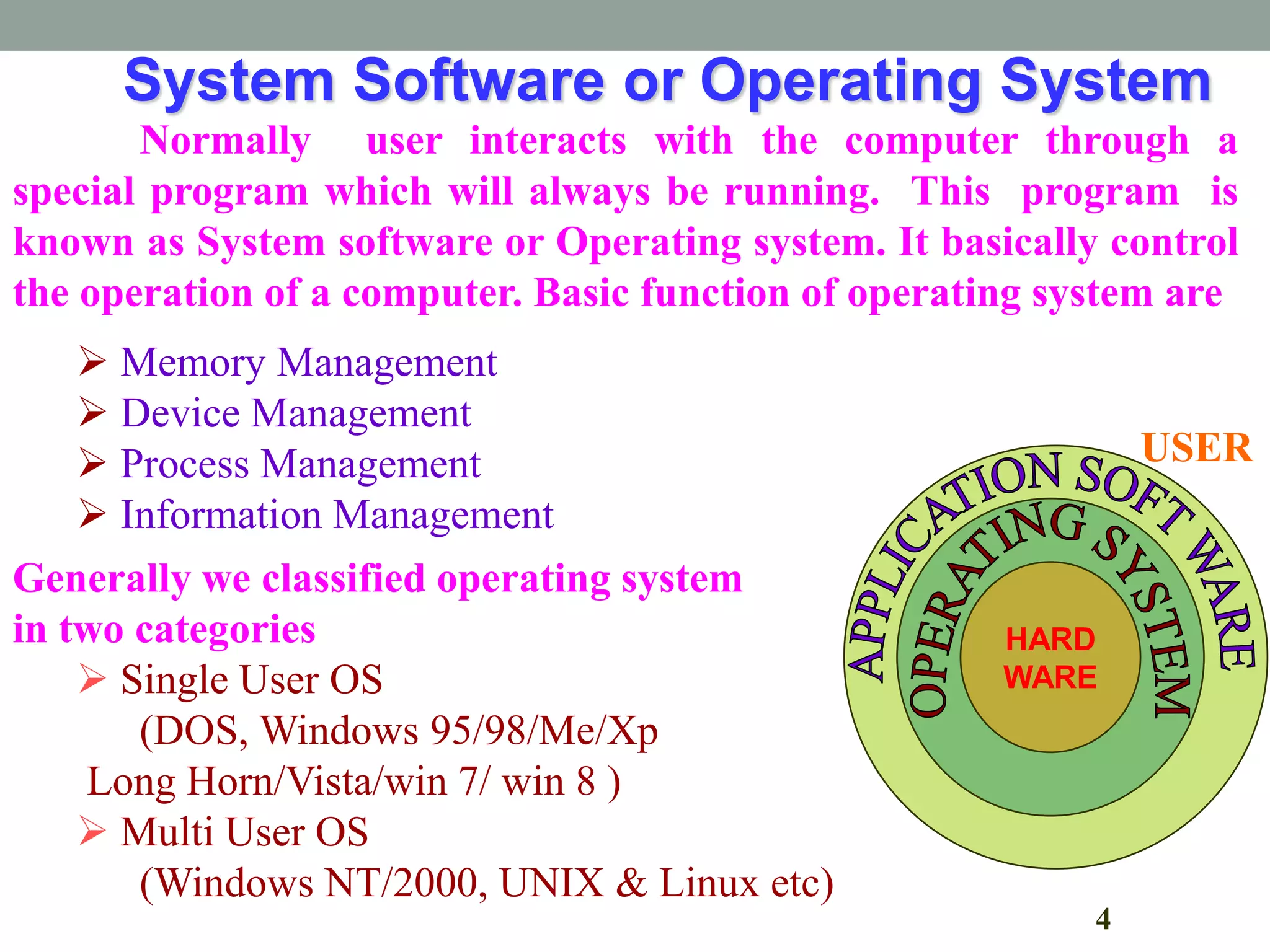 System Software or Operating System

Normally user interacts with the computer through a special program which will always be running. This program is known as System software or Operating system. It basically control the operation of a computer. Basic function of operating system are

➢ Memory Management
➢ Device Management
➢ Process Management
➢ Information Management

Generally we classified operating system in two categories

➢ Single User OS
(DOS, Windows 95/98/Me/Xp Long Horn/Vista/win 7/ win 8 )
➢ Multi User OS
(Windows NT/2000, UNIX & Linux etc)

USER
APPLICATION SOFT WARE
OPERATING SYSTEM
HARD WARE

4